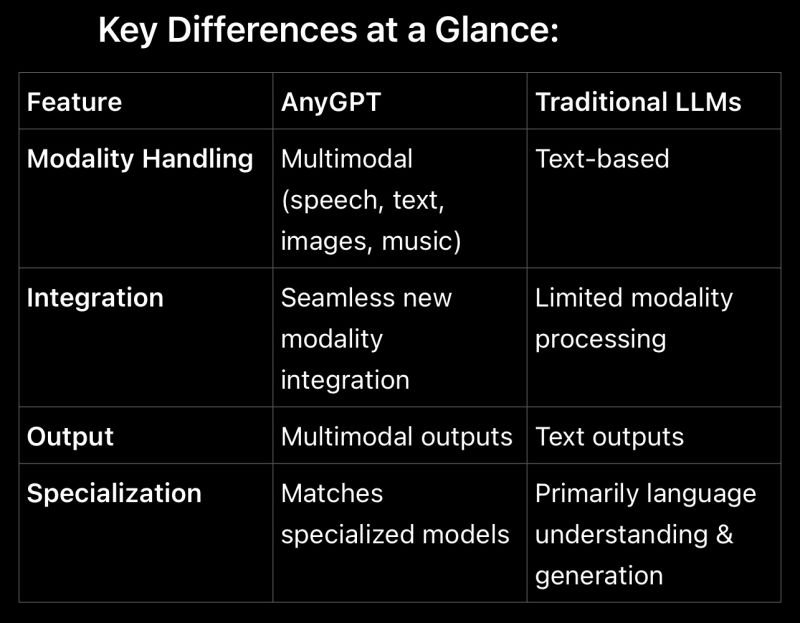 Key Differences at a Glance:

| Feature | AnyGPT | Traditional LLMs |
|---|---|---|
| Modality Handling | Multimodal (speech, text, images, music) | Text-based |
| Integration | Seamless new modality integration | Limited modality processing |
| Output | Multimodal outputs | Text outputs |
| Specialization | Matches specialized models | Primarily language understanding & generation |